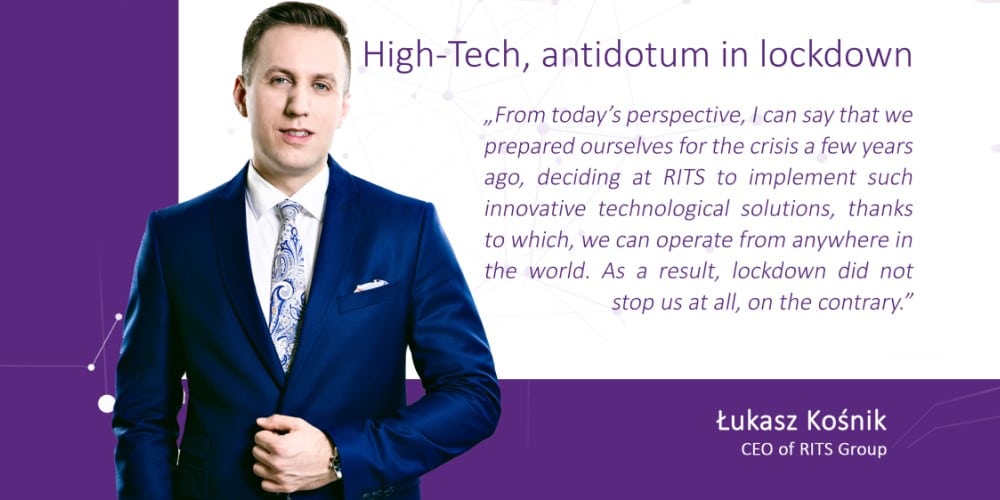 High-Tech, antidotum in lockdown

„From today’s perspective, I can say that we prepared ourselves for the crisis a few years ago, deciding at RITS to implement such innovative technological solutions, thanks to which, we can operate from anywhere in the world. As a result, lockdown did not stop us at all, on the contrary.”

Łukasz Kośnik
CEO of RITS Group